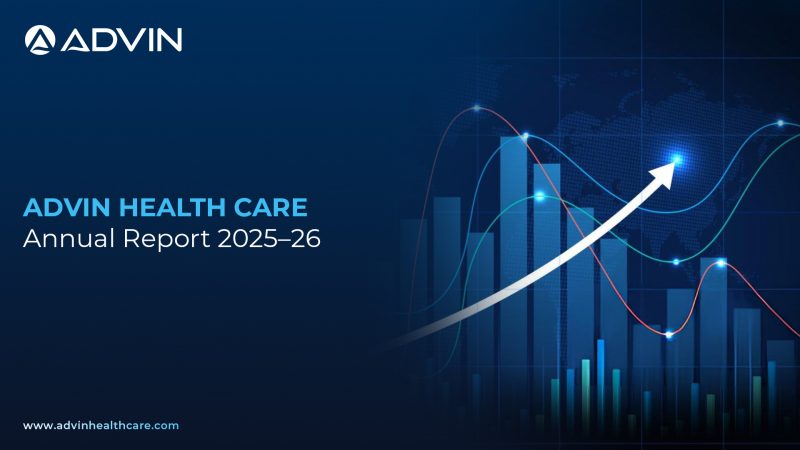 ADVIN

ADVIN HEALTH CARE
Annual Report 2025–26

www.advinhealthcare.com